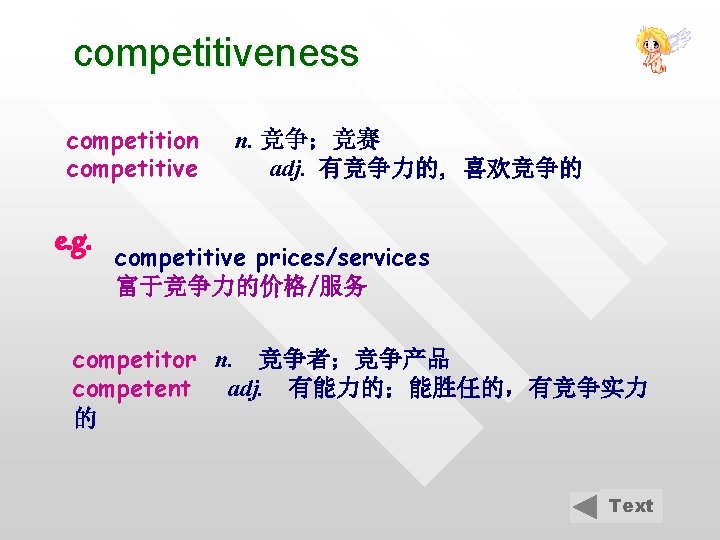 competitiveness

competition n. 竞争；竞赛
competitive adj. 有竞争力的，喜欢竞争的

e.g. competitive prices/services
富于竞争力的价格/服务

competitor n. 竞争者；竞争产品
competent adj. 有能力的；能胜任的，有竞争实力的

Text